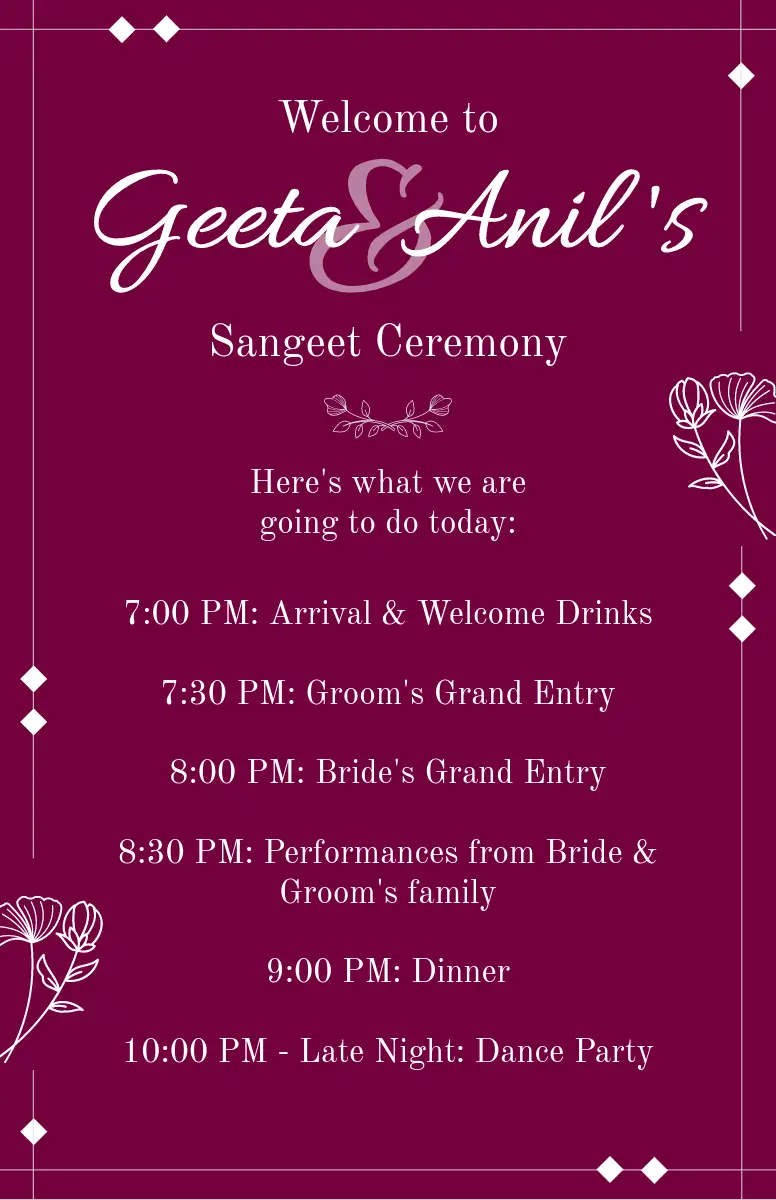 Welcome to

Geeta & Anil's

Sangeet Ceremony

Here's what we are going to do today:

7:00 PM: Arrival & Welcome Drinks

7:30 PM: Groom's Grand Entry

8:00 PM: Bride's Grand Entry

8:30 PM: Performances from Bride & Groom's family

9:00 PM: Dinner

10:00 PM - Late Night: Dance Party